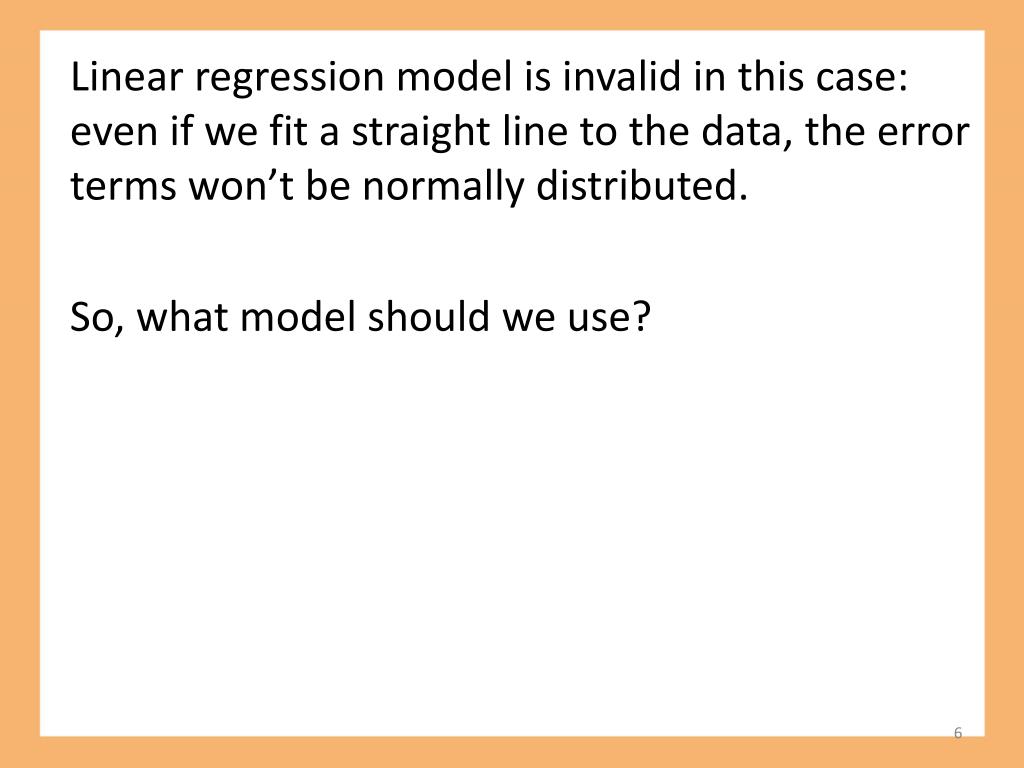 Linear regression model is invalid in this case: even if we fit a straight line to the data, the error terms won’t be normally distributed.

So, what model should we use?

6